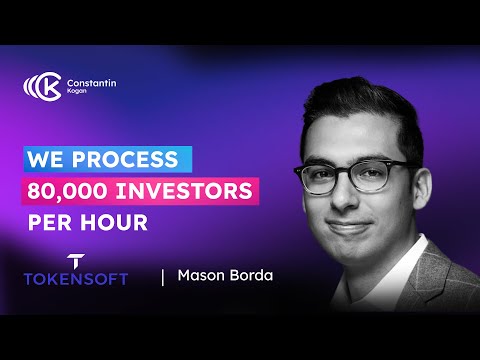 Constantin
Kogan

WE PROCESS
80,000 INVESTORS
PER HOUR

TOKENSOFT | Mason Borda